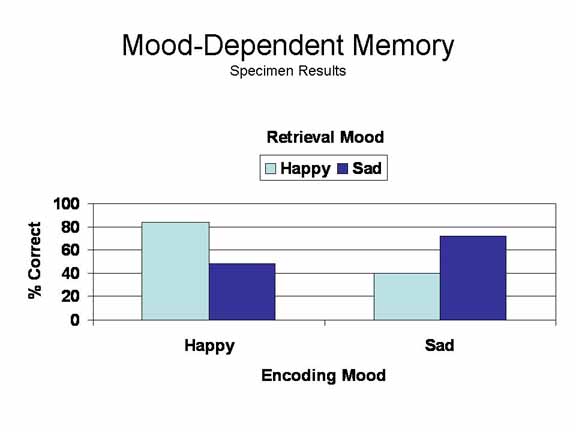 Mood-Dependent Memory
Specimen Results

Retrieval Mood

Happy Sad

% Correct

100
80
60
40
20
0

Happy
Sad

Encoding Mood